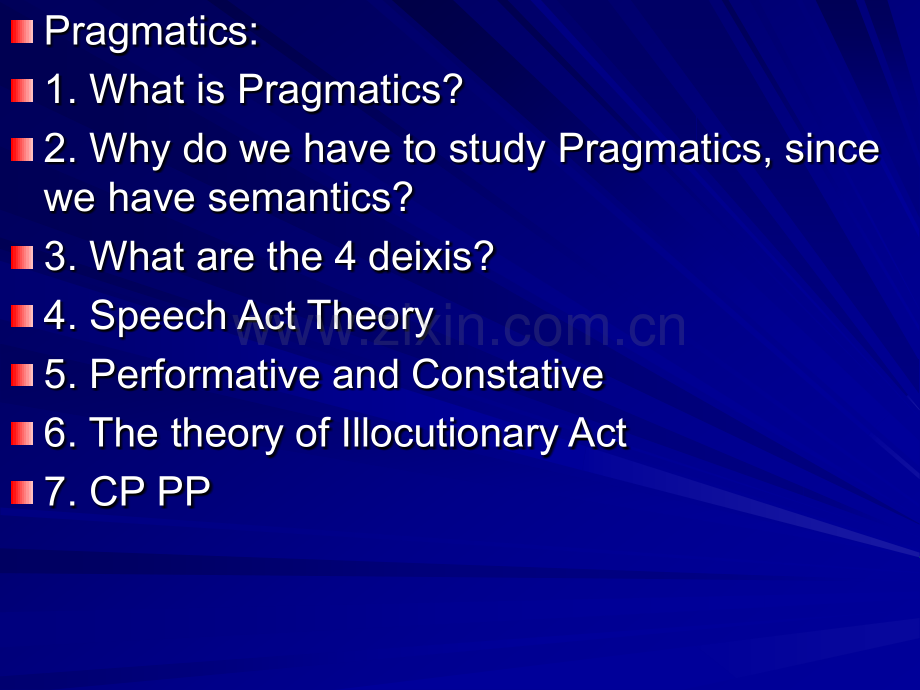 Pragmatics:

1. What is Pragmatics?

2. Why do we have to study Pragmatics, since we have semantics?

3. What are the 4 deixis?

4. Speech Act Theory

www.zixin.com.cn

5. Performative and Constative

6. The theory of Illocutionary Act

7. CP PP